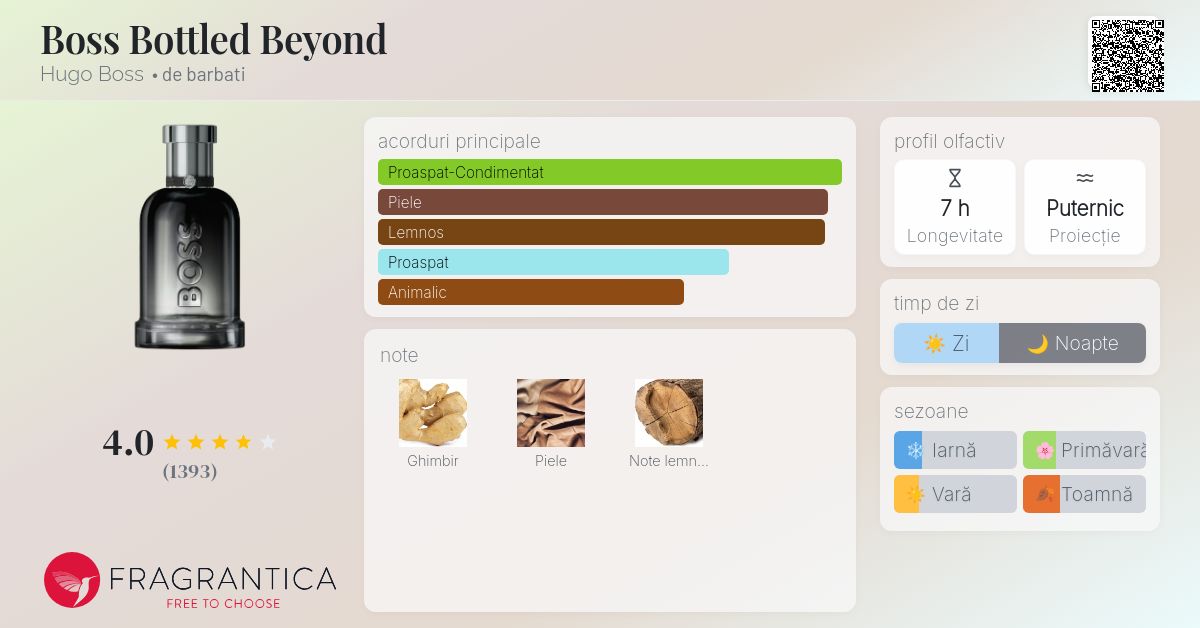 Boss Bottled Beyond
Hugo Boss • de barbati

BOSS

4.0 ★★★★★
(1393)

FRAGRANTICA
FREE TO CHOOSE

acorduri principale
Proaspat-Condimentat
Piele
Lemnos
Proaspat
Animalic

note
Ghimbir
Piele
Note lemn...

profil olfactiv
7 h
Longevitate
Puternic
Proiecție

timp de zi
Zi
Noapte

sezoane
Iarnă
Primăvară
Vară
Toamnă